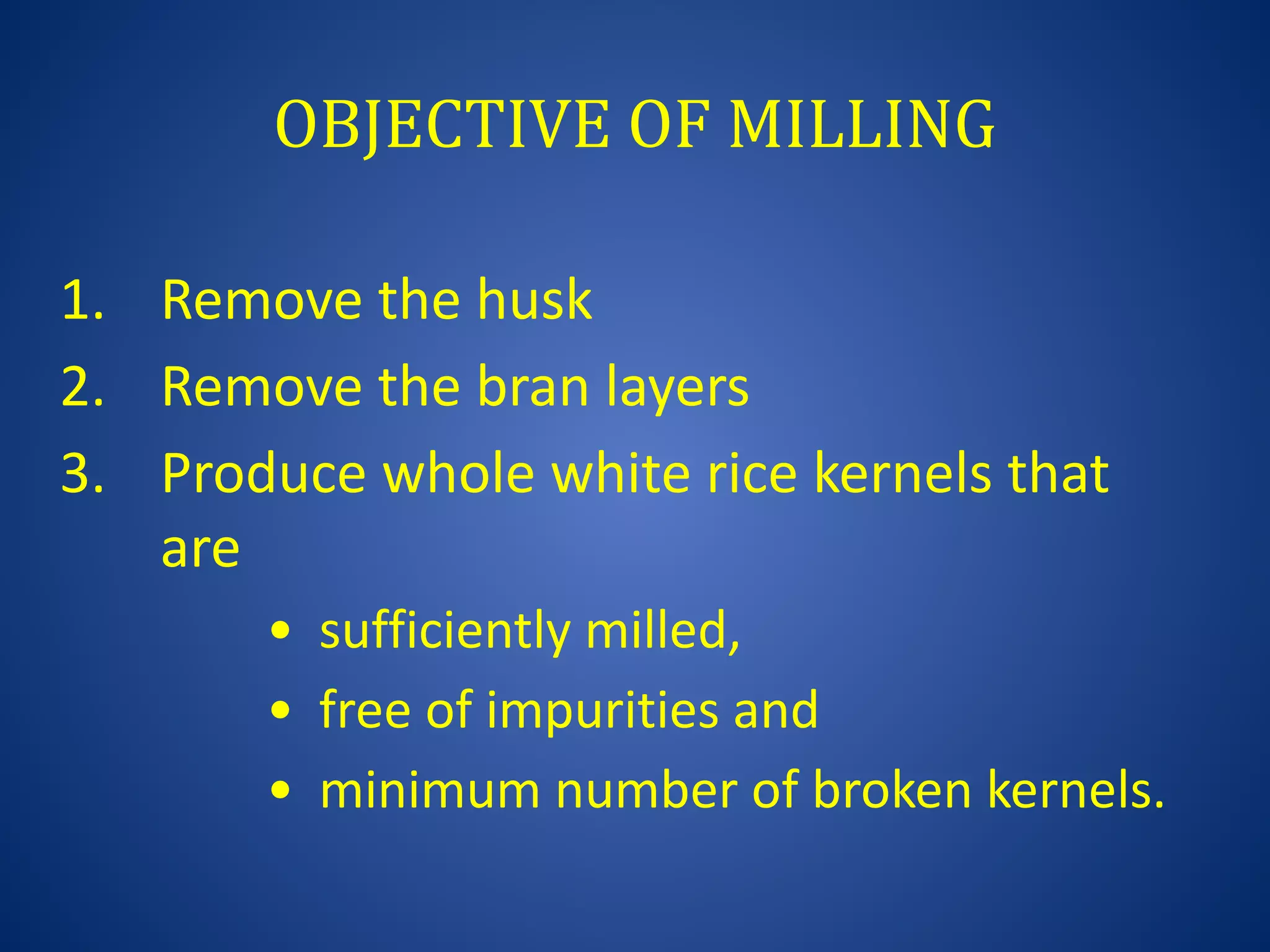 OBJECTIVE OF MILLING

1. Remove the husk
2. Remove the bran layers
3. Produce whole white rice kernels that are
   • sufficiently milled,
   • free of impurities and
   • minimum number of broken kernels.